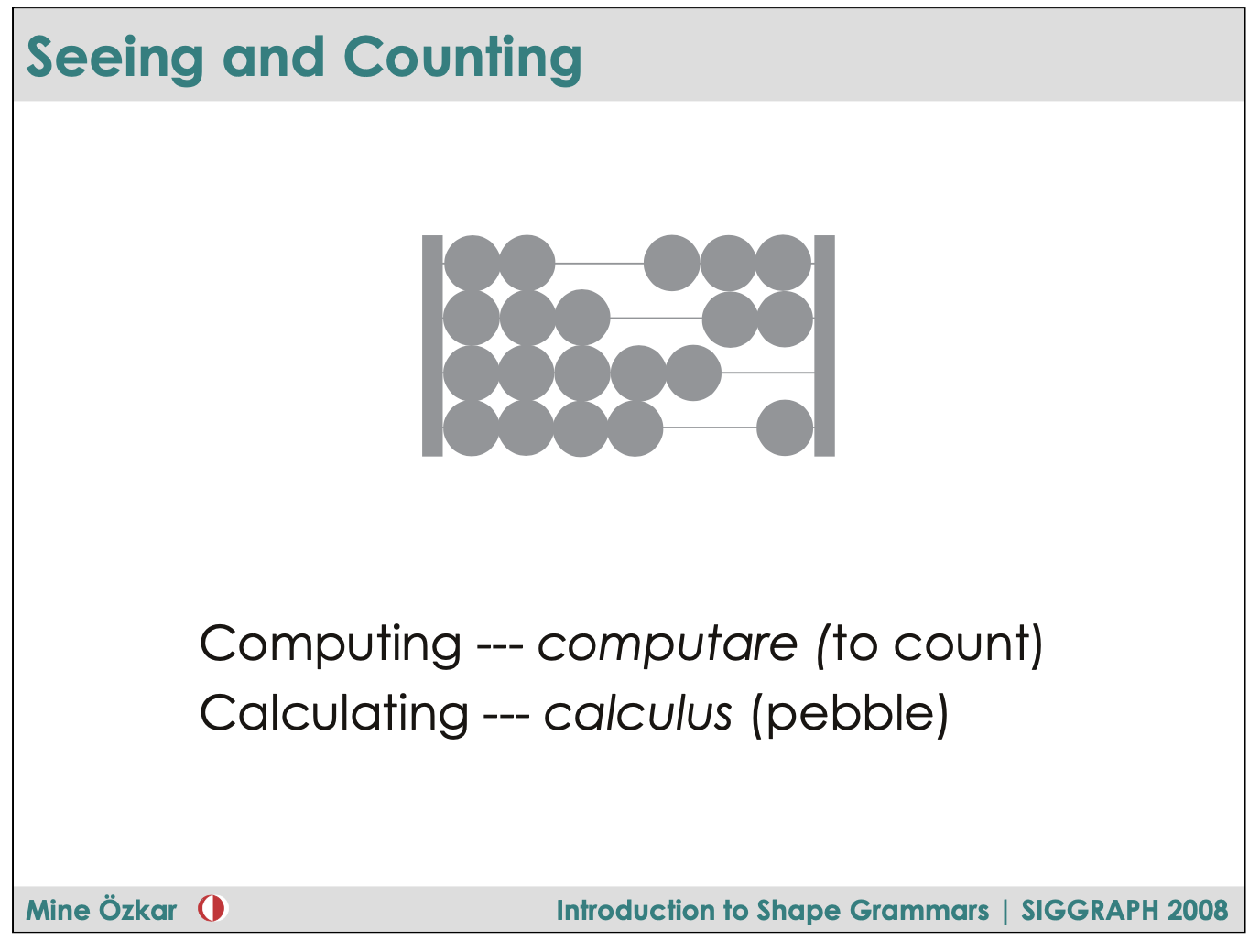 Seeing and Counting

Computing --- computare (to count)
Calculating --- calculus (pebble)

Mine Özkar

Introduction to Shape Grammars | SIGGRAPH 2008